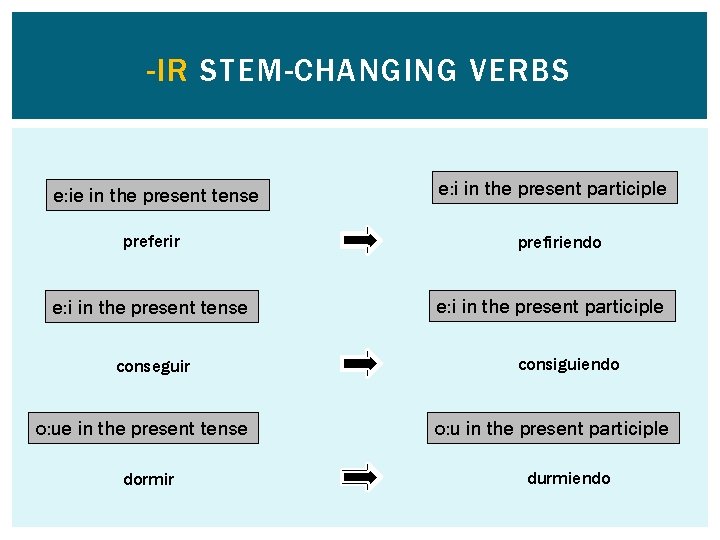 -IR STEM-CHANGING VERBS

e:ie in the present tense

preferir

e:i in the present participle

prefiriendo

e:i in the present tense

conseguir

e:i in the present participle

consiguiendo

o:ue in the present tense

dormir

o:u in the present participle

durmiendo